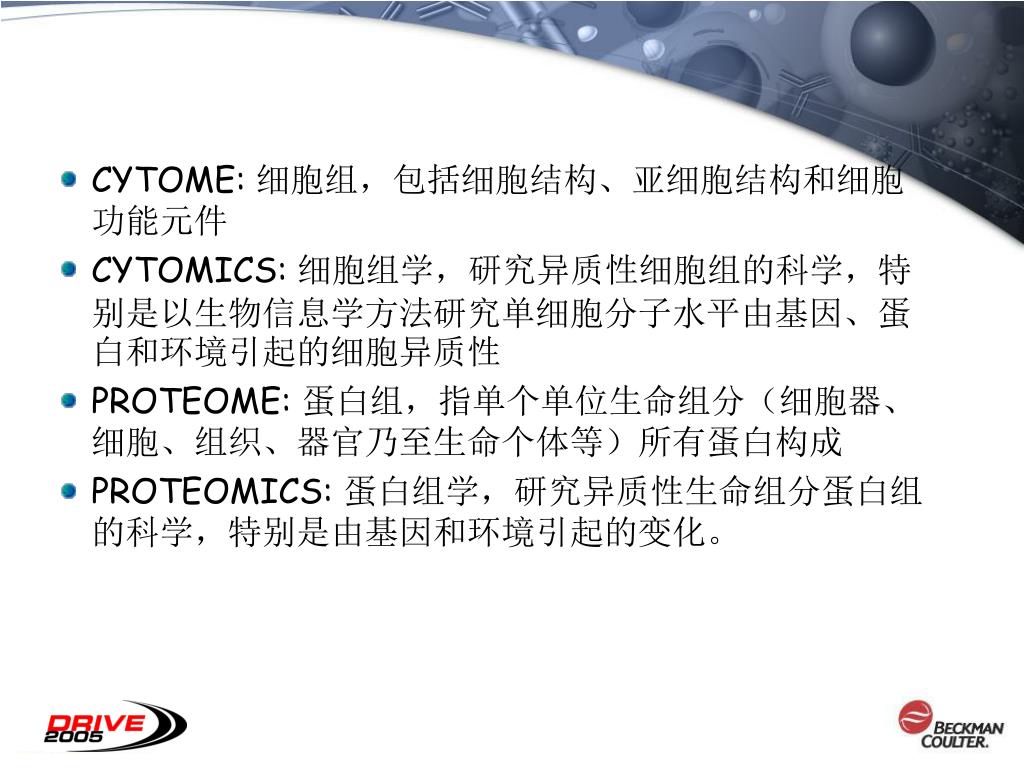 CYTOME: 细胞组，包括细胞结构、亚细胞结构和细胞功能元件

CYTOMICS: 细胞组学，研究异质性细胞组的科学，特别是以生物信息学方法研究单细胞分子水平由基因、蛋白和环境引起的细胞异质性

PROTEOME: 蛋白组，指单个单位生命组分（细胞器、细胞、组织、器官乃至生命个体等）所有蛋白构成

PROTEOMICS: 蛋白组学，研究异质性生命组分蛋白组的科学，特别是由基因和环境引起的变化。

DRIVE 2005

BECKMAN COULTER.